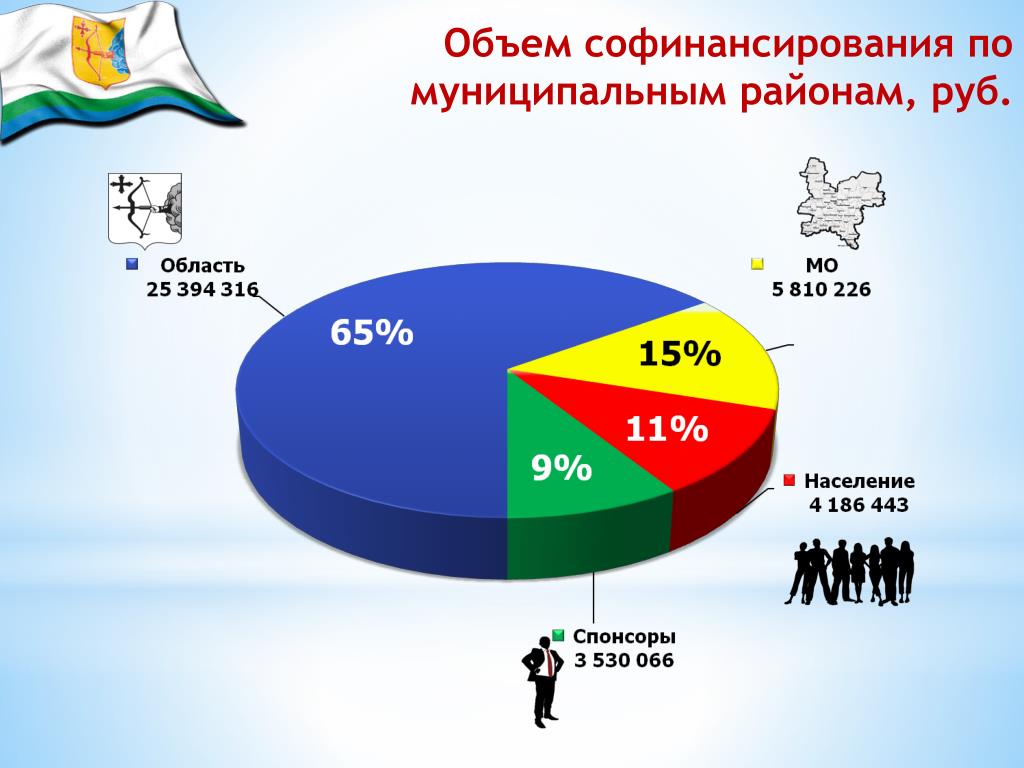 Объем софинансирования по муниципальным районам, руб.

Область
25 394 316

МО
5 810 226

65%

15%

11%

9%

Население
4 186 443

Спонсоры
3 530 066